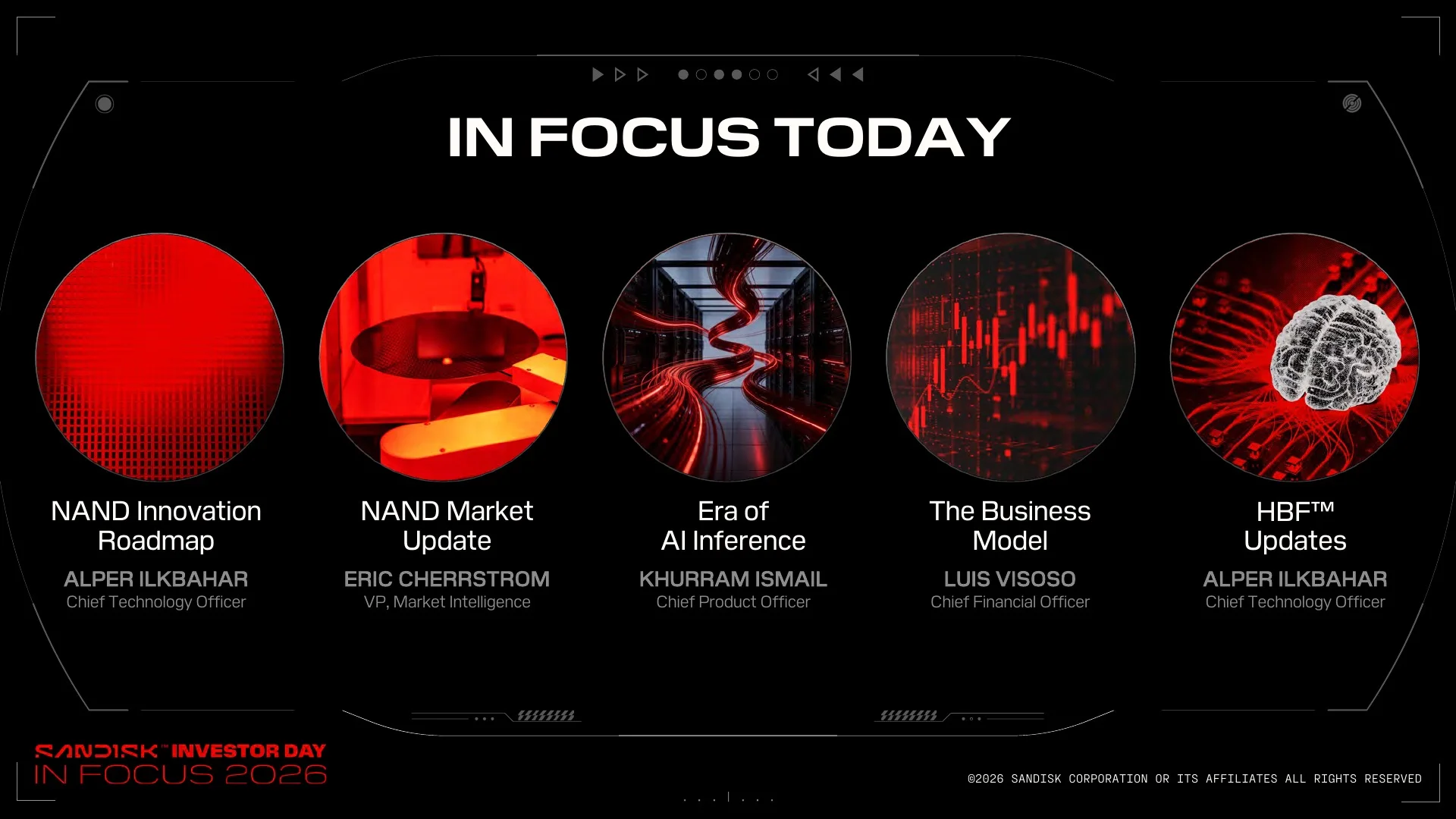 IN FOCUS TODAY

NAND Innovation Roadmap
ALPER ILKBAHAR
Chief Technology Officer

NAND Market Update
ERIC CHERRSTROM
VP, Market Intelligence

Era of AI Inference
KHURRAM ISMAIL
Chief Product Officer

The Business Model
LUIS VISOSO
Chief Financial Officer

HBF™ Updates
ALPER ILKBAHAR
Chief Technology Officer

SANDISK™ INVESTOR DAY
IN FOCUS 2026

©2026 SANDISK CORPORATION OR ITS AFFILIATES ALL RIGHTS RESERVED